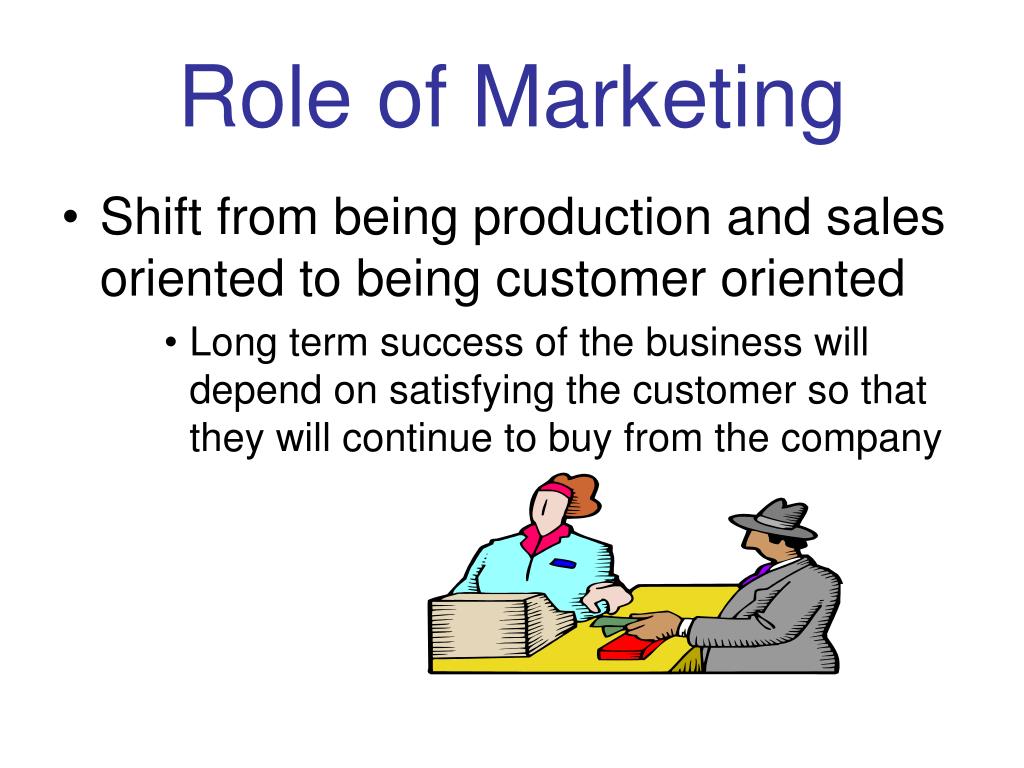 Role of Marketing

• Shift from being production and sales oriented to being customer oriented

• Long term success of the business will depend on satisfying the customer so that they will continue to buy from the company